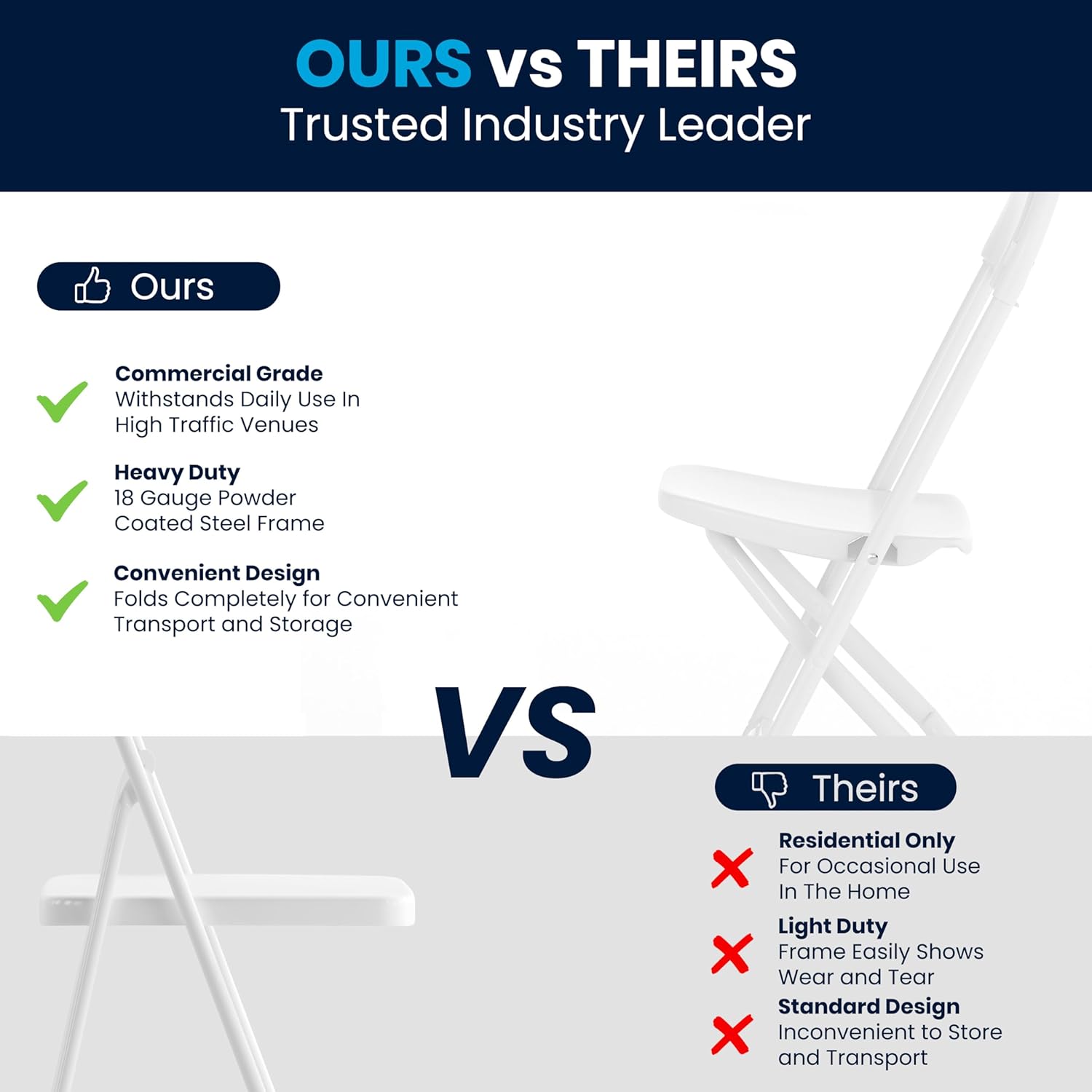 OURS vs THEIRS
Trusted Industry Leader

Ours

Commercial Grade
Withstands Daily Use In High Traffic Venues

Heavy Duty
18 Gauge Powder Coated Steel Frame

Convenient Design
Folds Completely for Convenient Transport and Storage

VS

Theirs

Residential Only
For Occasional Use In The Home

Light Duty
Frame Easily Shows Wear and Tear

Standard Design
Inconvenient to Store and Transport